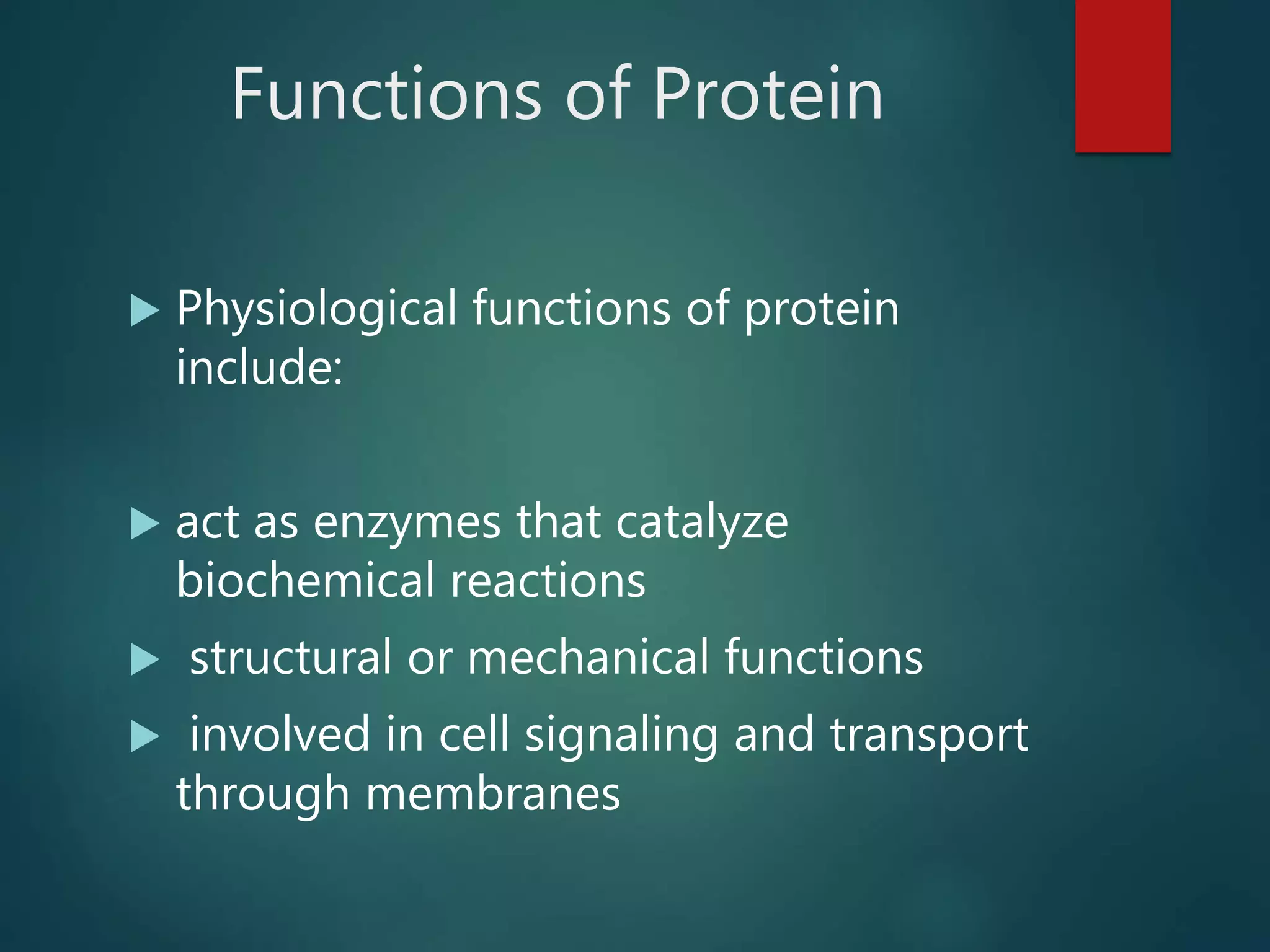 Functions of Protein

▶ Physiological functions of protein include:

▶ act as enzymes that catalyze biochemical reactions

▶ structural or mechanical functions

▶ involved in cell signaling and transport through membranes